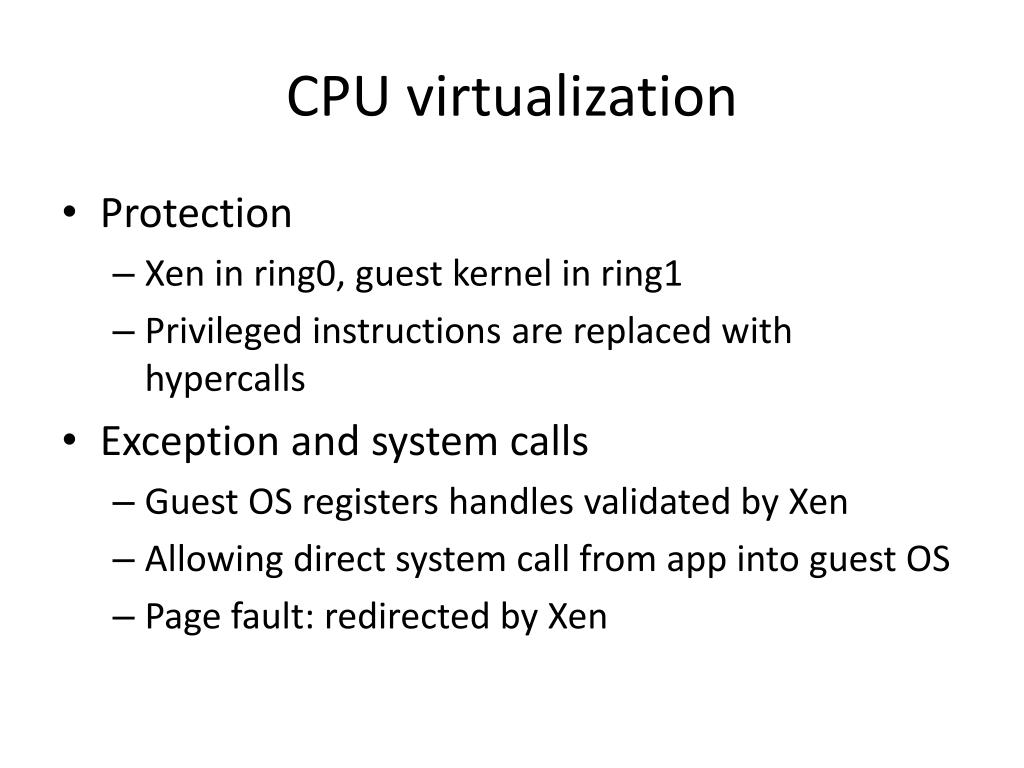 CPU virtualization

• Protection
  – Xen in ring0, guest kernel in ring1
  – Privileged instructions are replaced with hypercalls
• Exception and system calls
  – Guest OS registers handles validated by Xen
  – Allowing direct system call from app into guest OS
  – Page fault: redirected by Xen